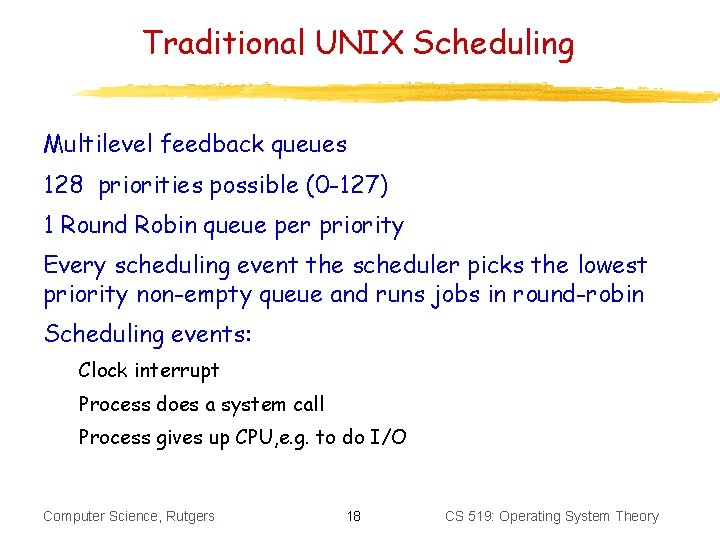 Traditional UNIX Scheduling

Multilevel feedback queues

128 priorities possible (0-127)

1 Round Robin queue per priority

Every scheduling event the scheduler picks the lowest priority non-empty queue and runs jobs in round-robin

Scheduling events:

Clock interrupt

Process does a system call

Process gives up CPU,e.g. to do I/O

Computer Science, Rutgers

18

CS 519: Operating System Theory